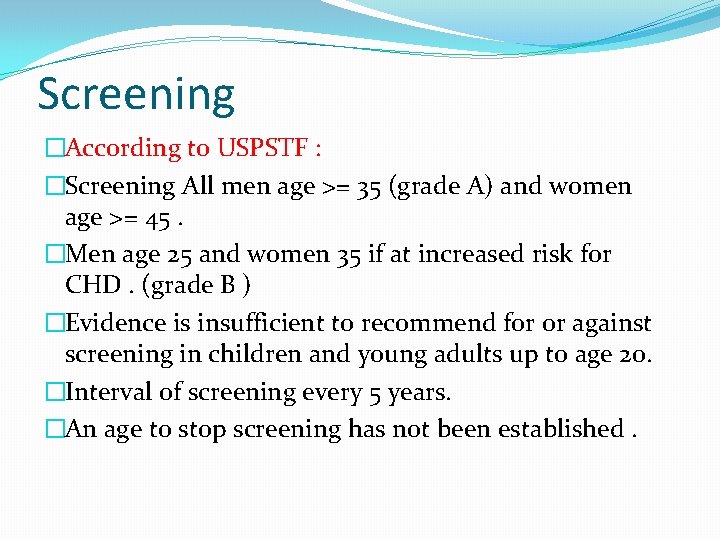 Screening

□According to USPSTF :

□Screening All men age >= 35 (grade A) and women age >= 45 .

□Men age 25 and women 35 if at increased risk for CHD . (grade B )

□Evidence is insufficient to recommend for or against screening in children and young adults up to age 20.

□Interval of screening every 5 years.

□An age to stop screening has not been established .